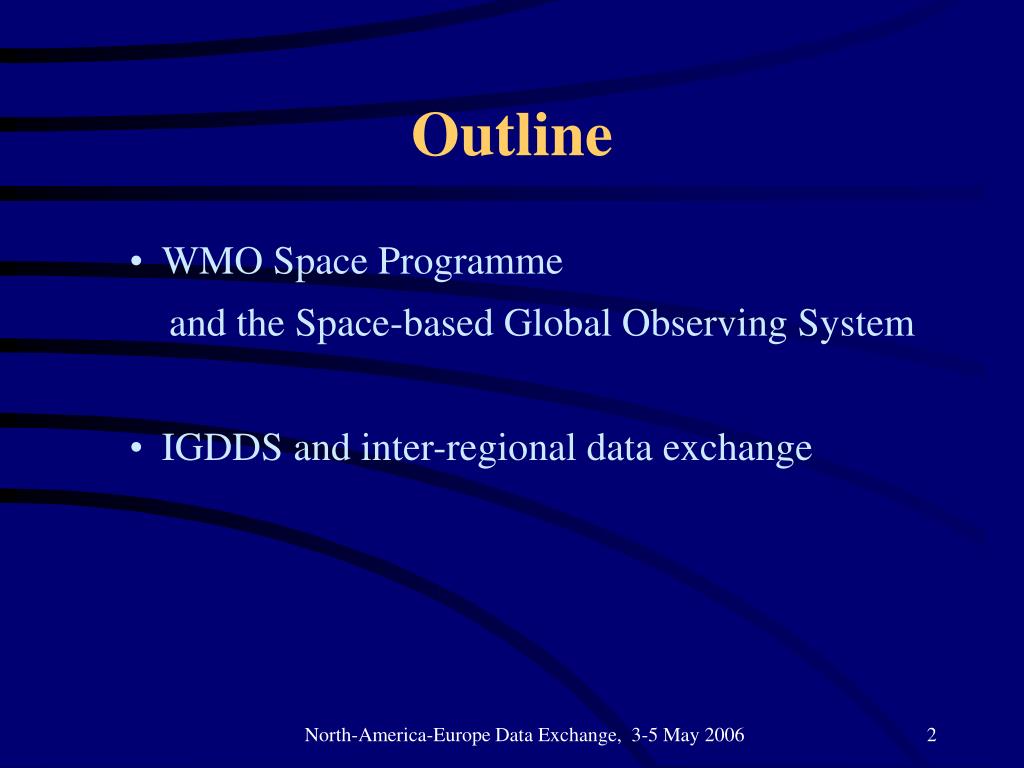 Outline

• WMO Space Programme
and the Space-based Global Observing System

• IGDDS and inter-regional data exchange

North-America-Europe Data Exchange, 3-5 May 2006

2